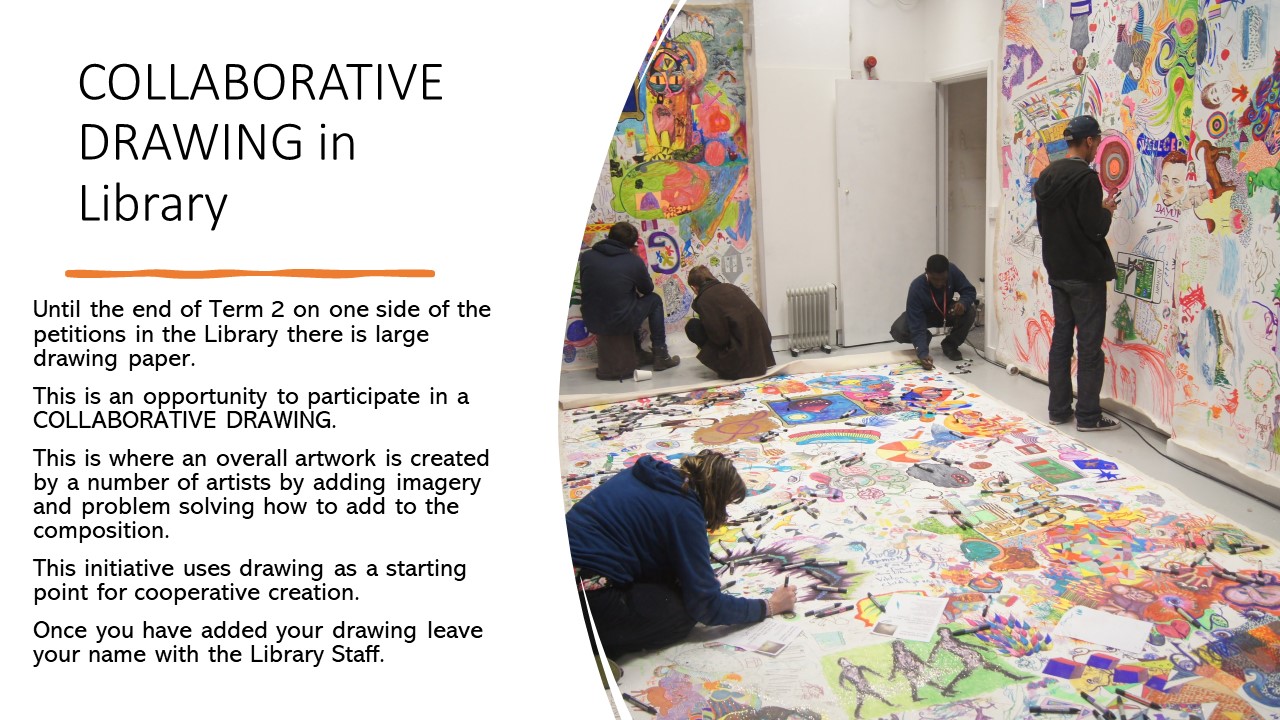 COLLABORATIVE DRAWING in Library

Until the end of Term 2 on one side of the petitions in the Library there is large drawing paper.

This is an opportunity to participate in a COLLABORATIVE DRAWING.

This is where an overall artwork is created by a number of artists by adding imagery and problem solving how to add to the composition.

This initiative uses drawing as a starting point for cooperative creation.

Once you have added your drawing leave your name with the Library Staff.